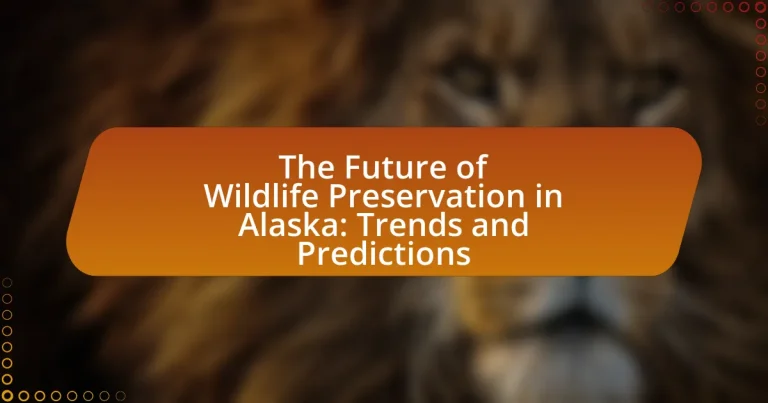 The Future of Wildlife Preservation in Alaska: Trends and Predictions